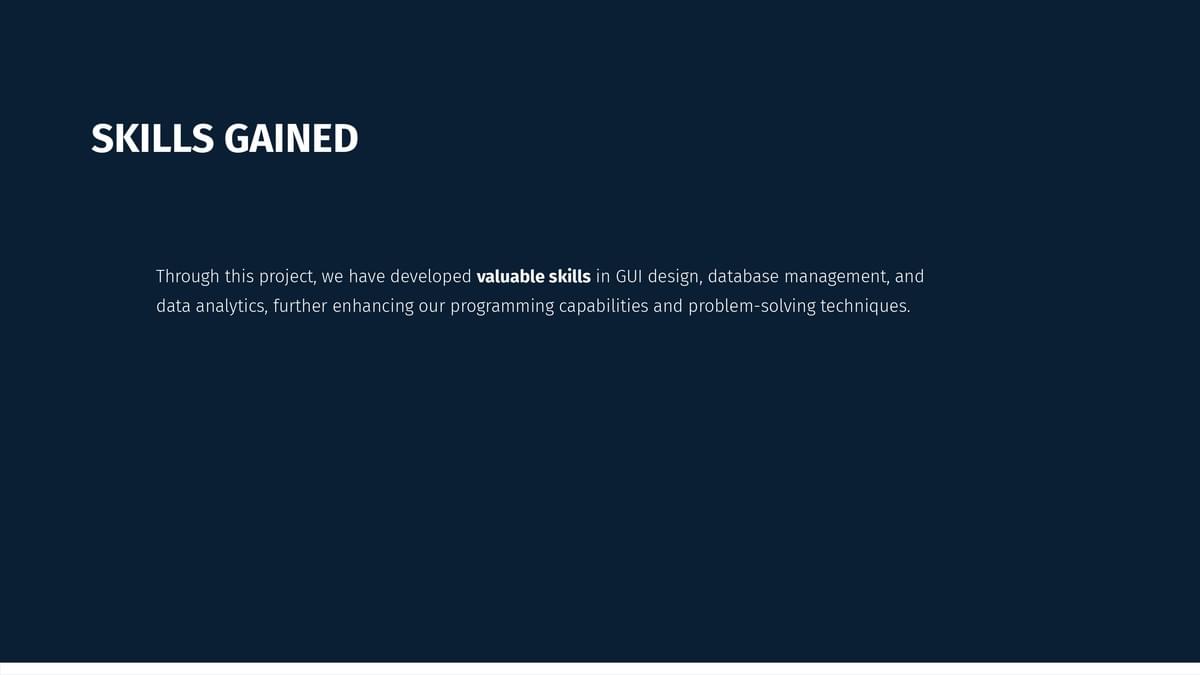 SKILLS GAINED

Through this project, we have developed valuable skills in GUI design, database management, and data analytics, further enhancing our programming capabilities and problem-solving techniques.